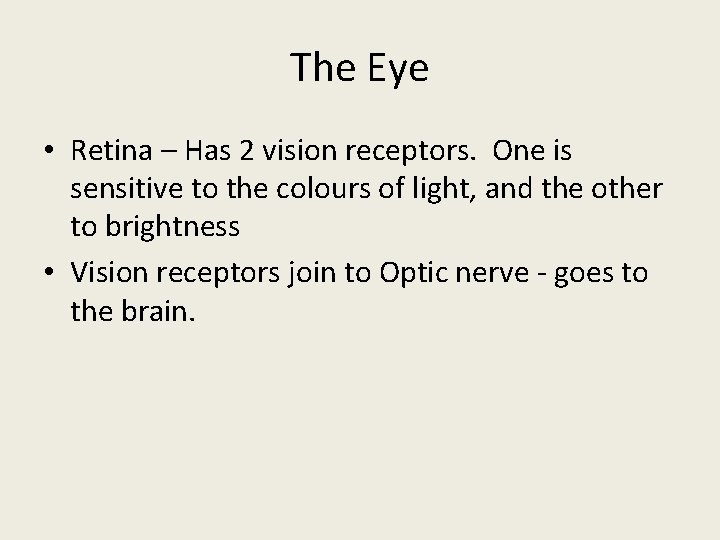 The Eye

• Retina – Has 2 vision receptors. One is sensitive to the colours of light, and the other to brightness

• Vision receptors join to Optic nerve - goes to the brain.